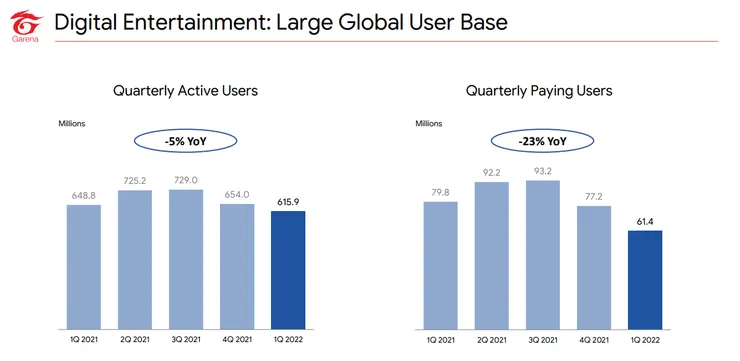 Garena

Digital Entertainment: Large Global User Base

Quarterly Active Users

Millions

-5% YoY

648.8
725.2
729.0
654.0
615.9

1Q 2021
2Q 2021
3Q 2021
4Q 2021
1Q 2022

Quarterly Paying Users

Millions

-23% YoY

79.8
92.2
93.2
77.2
61.4

1Q 2021
2Q 2021
3Q 2021
4Q 2021
1Q 2022